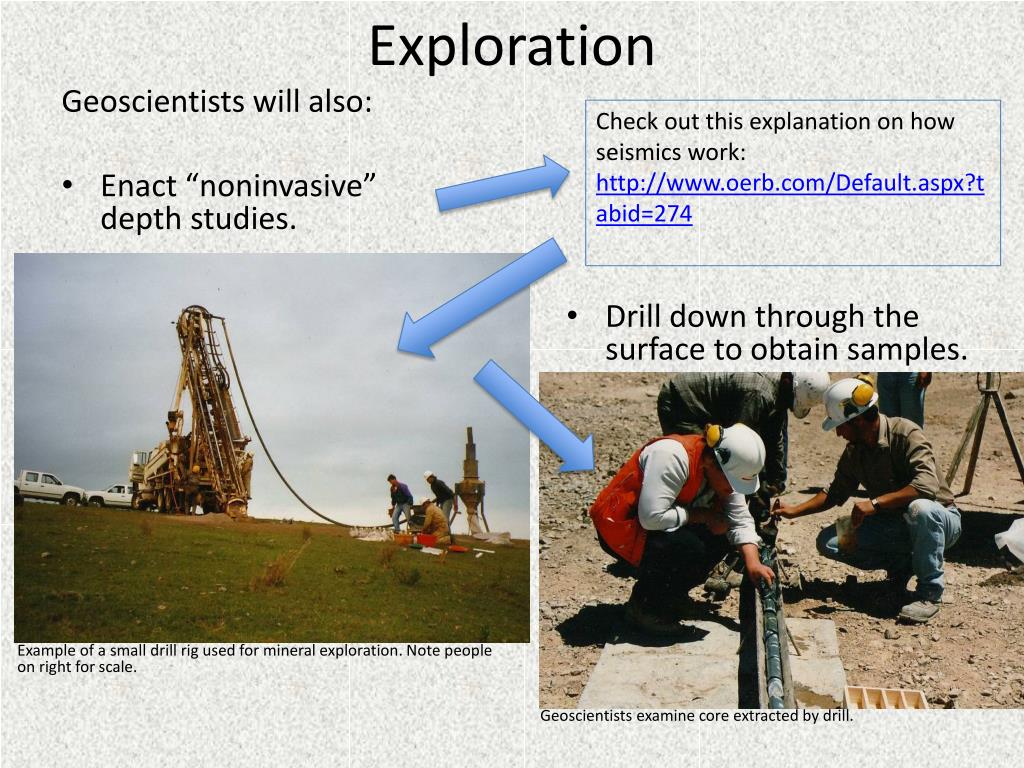 Exploration

Geoscientists will also:

• Enact “noninvasive” depth studies.

Check out this explanation on how seismics work: http://www.oerb.com/Default.aspx?tabid=274

• Drill down through the surface to obtain samples.

Example of a small drill rig used for mineral exploration. Note people on right for scale.

Geoscientists examine core extracted by drill.